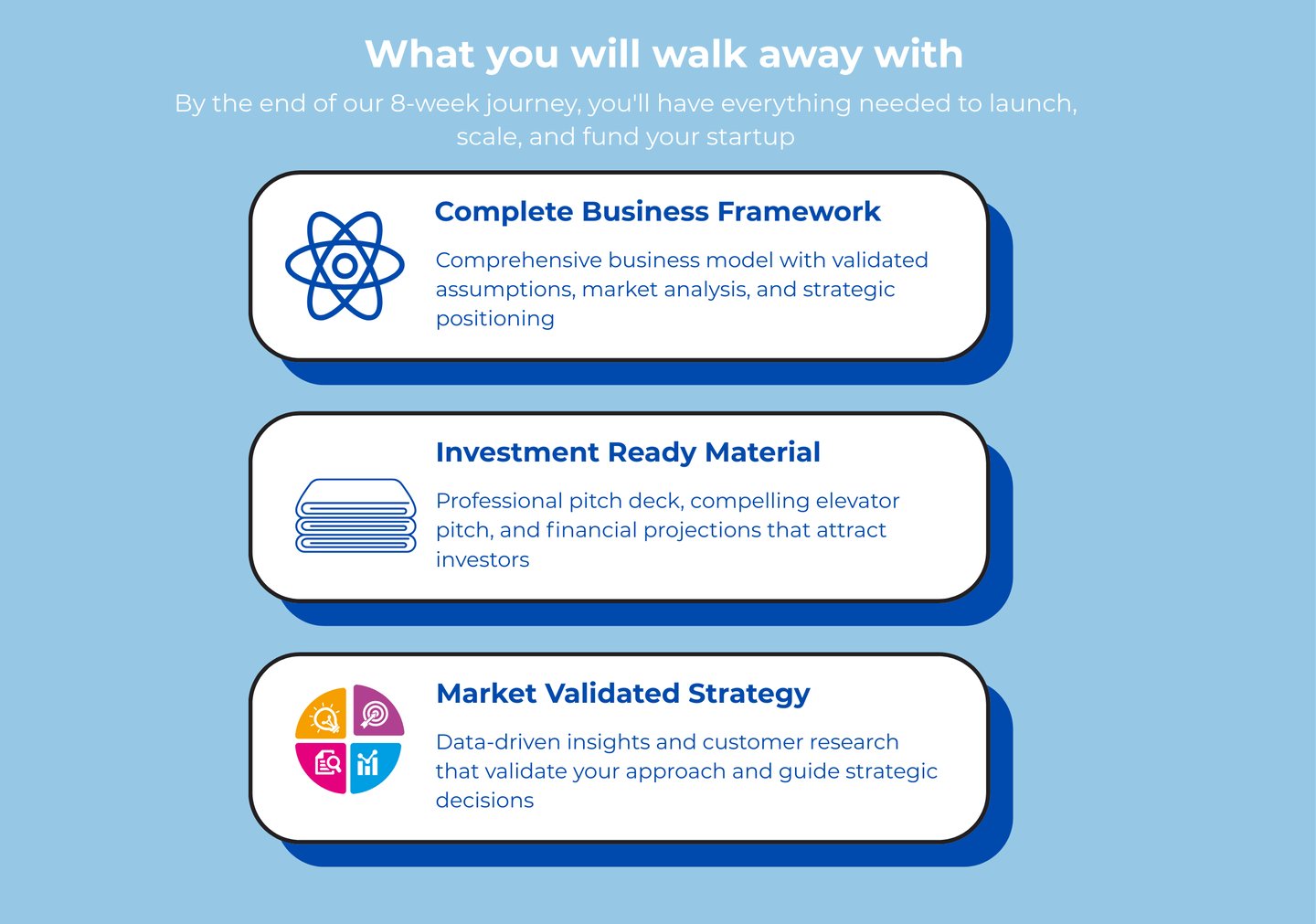 What you will walk away with

By the end of our 8-week journey, you'll have everything needed to launch, scale, and fund your startup

Complete Business Framework

Comprehensive business model with validated assumptions, market analysis, and strategic positioning

Investment Ready Material

Professional pitch deck, compelling elevator pitch, and financial projections that attract investors

Market Validated Strategy

Data-driven insights and customer research that validate your approach and guide strategic decisions